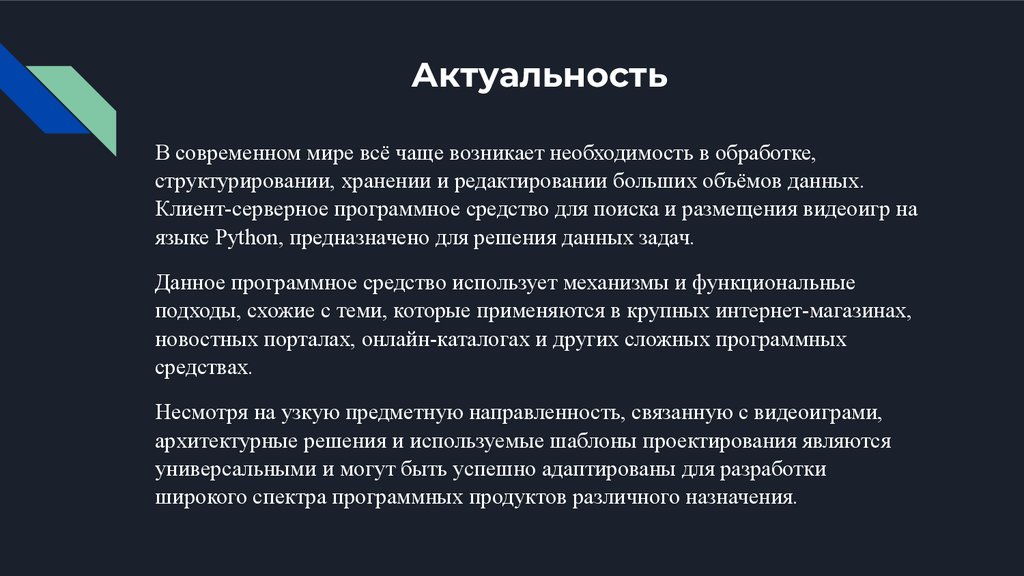 Актуальность

В современном мире всё чаще возникает необходимость в обработке, структурировании, хранении и редактировании больших объёмов данных. Клиент-серверное программное средство для поиска и размещения видеоигр на языке Python, предназначено для решения данных задач.

Данное программное средство использует механизмы и функциональные подходы, схожие с теми, которые применяются в крупных интернет-магазинах, новостных порталах, онлайн-каталогах и других сложных программных средствах.

Несмотря на узкую предметную направленность, связанную с видеоиграми, архитектурные решения и используемые шаблоны проектирования являются универсальными и могут быть успешно адаптированы для разработки широкого спектра программных продуктов различного назначения.